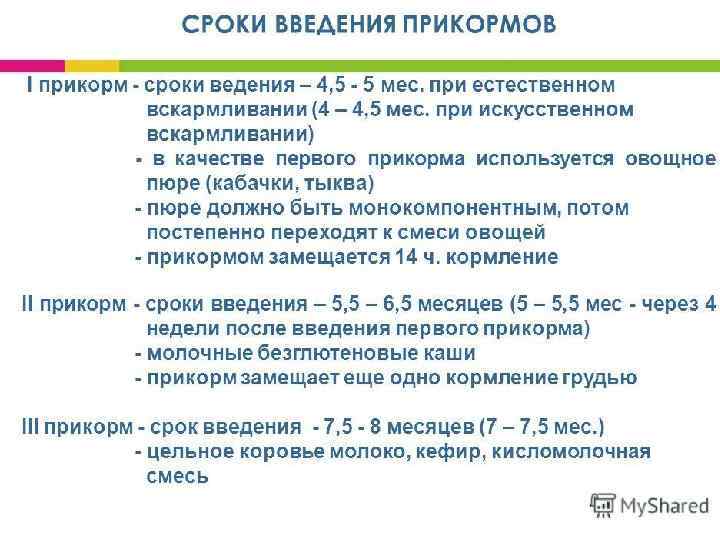 СРОКИ ВВЕДЕНИЯ ПРИКОРМОВ

I прикорм - сроки ведения – 4,5 - 5 мес. при естественном вскармливании (4 – 4,5 мес. при искусственном вскармливании)
- в качестве первого прикорма используется овощное пюре (кабачки, тыква)
- пюре должно быть монокомпонентным, потом постепенно переходят к смеси овощей
- прикормом замещается 14 ч. кормление

II прикорм - сроки введения – 5,5 – 6,5 месяцев (5 – 5,5 мес - через 4 недели после введения первого прикорма)
- молочные безглютеновые каши
- прикорм замещает еще одно кормление грудью

III прикорм - срок введения - 7,5 - 8 месяцев (7 – 7,5 мес.)
- цельное коровье молоко, кефир, кисломолочная смесь

MyShared